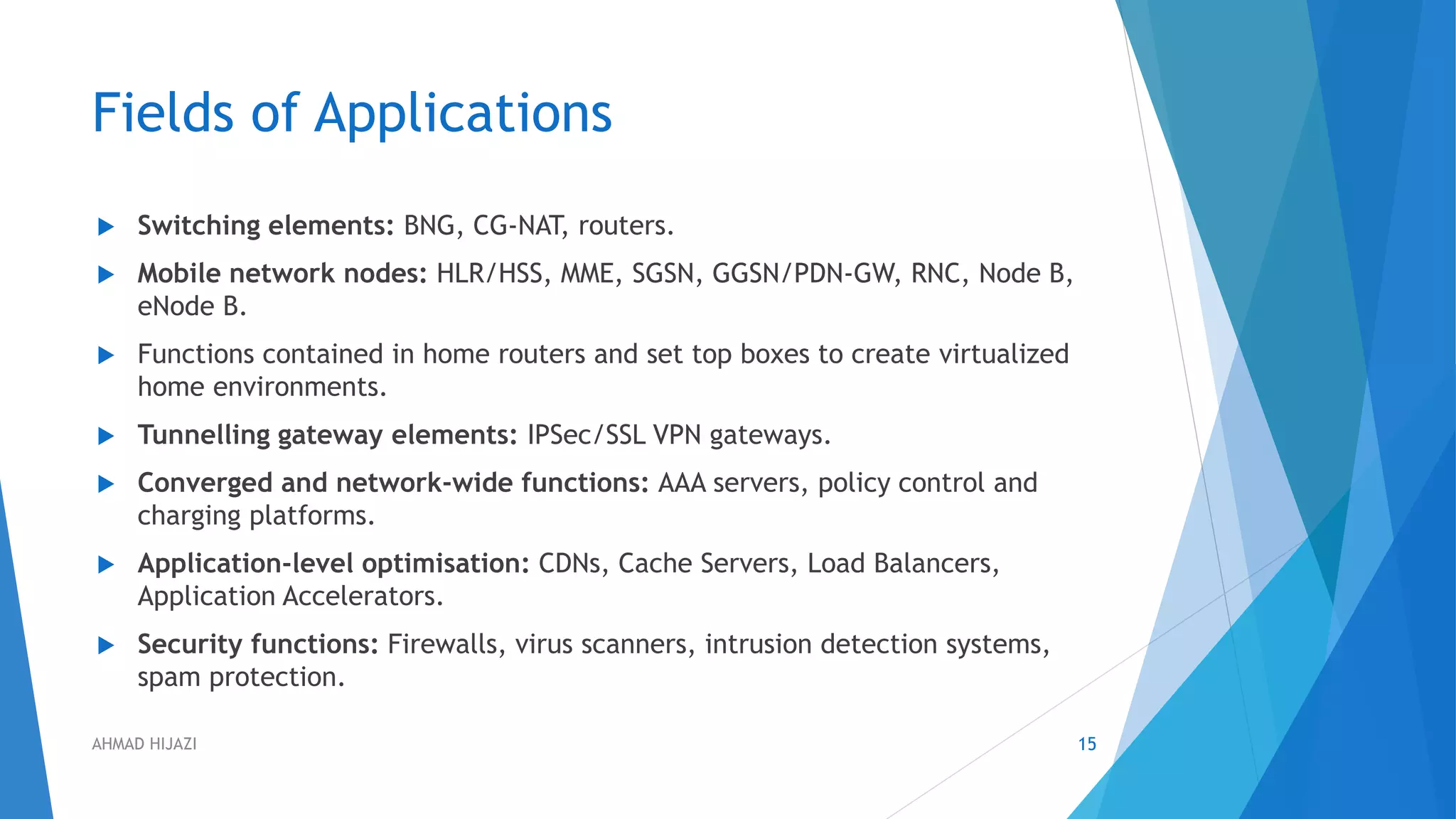 Fields of Applications

Switching elements: BNG, CG-NAT, routers.

Mobile network nodes: HLR/HSS, MME, SGSN, GGSN/PDN-GW, RNC, Node B, eNode B.

Functions contained in home routers and set top boxes to create virtualized home environments.

Tunnelling gateway elements: IPSec/SSL VPN gateways.

Converged and network-wide functions: AAA servers, policy control and charging platforms.

Application-level optimisation: CDNs, Cache Servers, Load Balancers, Application Accelerators.

Security functions: Firewalls, virus scanners, intrusion detection systems, spam protection.

AHMAD HIJAZI

15